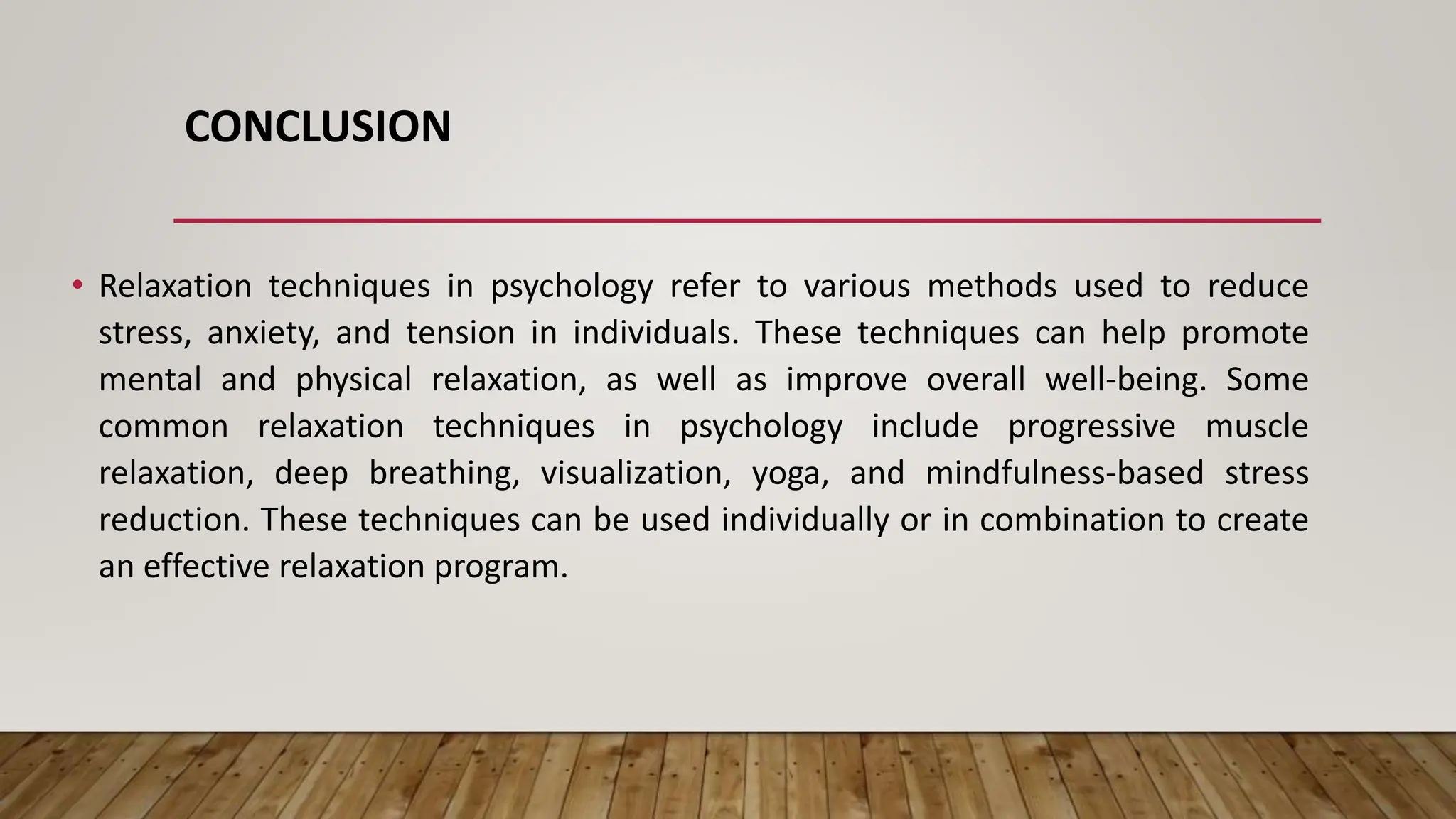 CONCLUSION

• Relaxation techniques in psychology refer to various methods used to reduce stress, anxiety, and tension in individuals. These techniques can help promote mental and physical relaxation, as well as improve overall well-being. Some common relaxation techniques in psychology include progressive muscle relaxation, deep breathing, visualization, yoga, and mindfulness-based stress reduction. These techniques can be used individually or in combination to create an effective relaxation program.